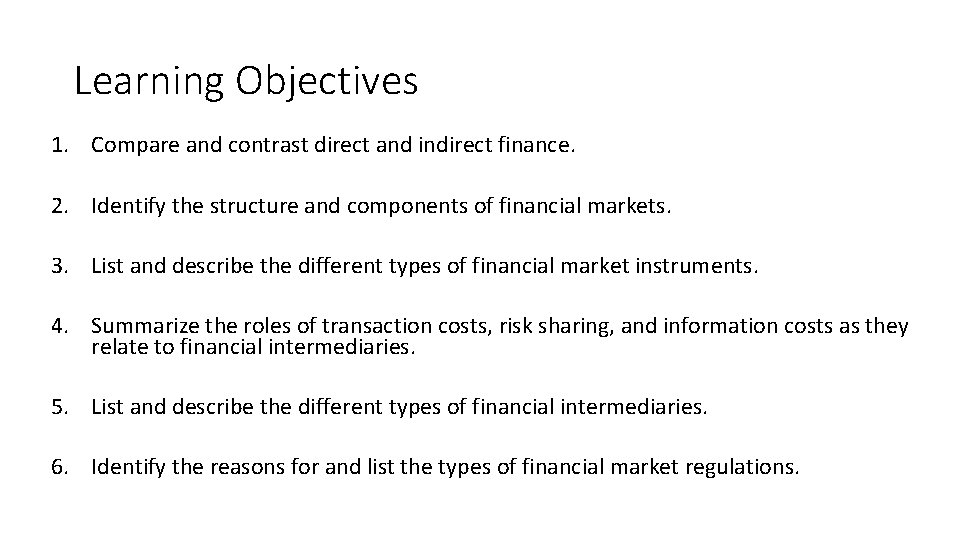 Learning Objectives

1. Compare and contrast direct and indirect finance.

2. Identify the structure and components of financial markets.

3. List and describe the different types of financial market instruments.

4. Summarize the roles of transaction costs, risk sharing, and information costs as they relate to financial intermediaries.

5. List and describe the different types of financial intermediaries.

6. Identify the reasons for and list the types of financial market regulations.